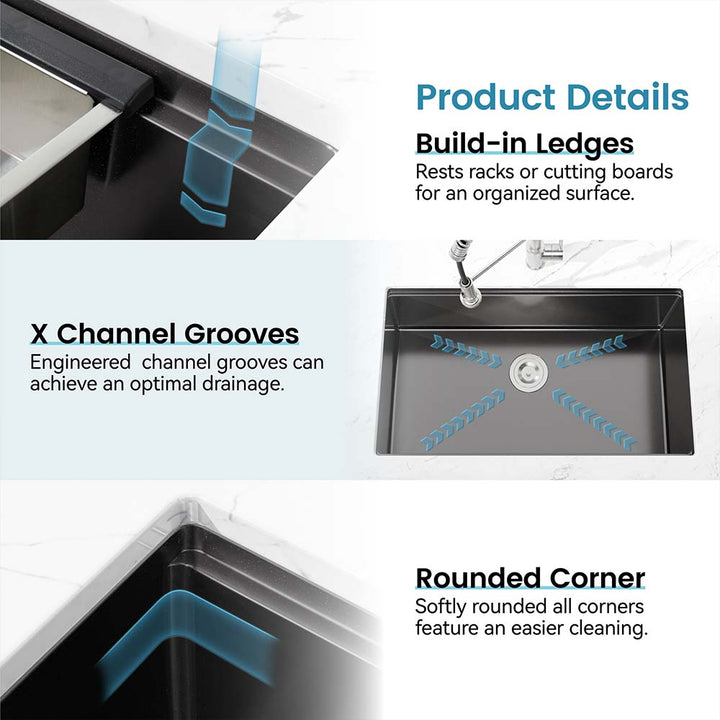 Product Details

Build-in Ledges

Rests racks or cutting boards for an organized surface.

X Channel Grooves

Engineered  channel grooves can achieve an optimal drainage.

Rounded Corner

Softly rounded all corners feature an easier cleaning.